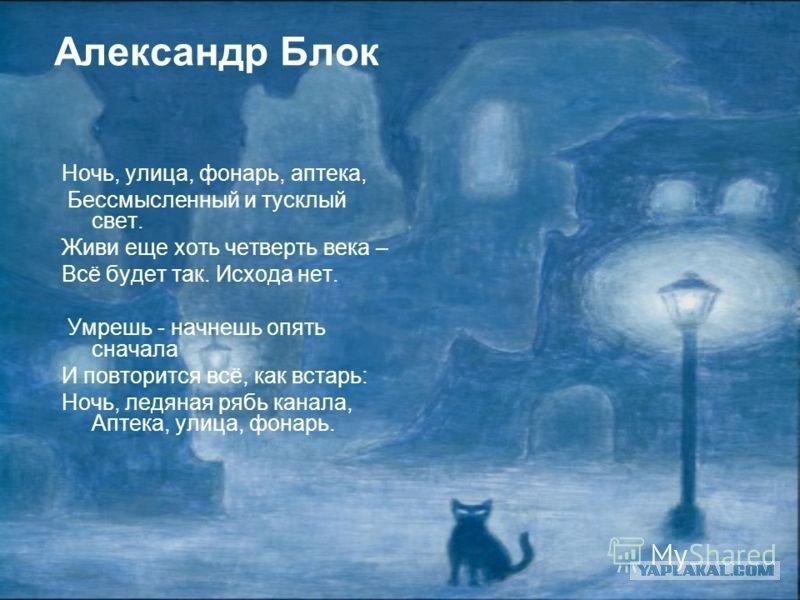 Александр Блок

Ночь, улица, фонарь, аптека,
Бессмысленный и тусклый свет.
Живи еще хоть четверть века –
Всё будет так. Исхода нет.

Умрешь - начнешь опять сначала
И повторится всё, как встарь:
Ночь, ледяная рябь канала,
Аптека, улица, фонарь.

MyShared
YAPLAKAL.COM